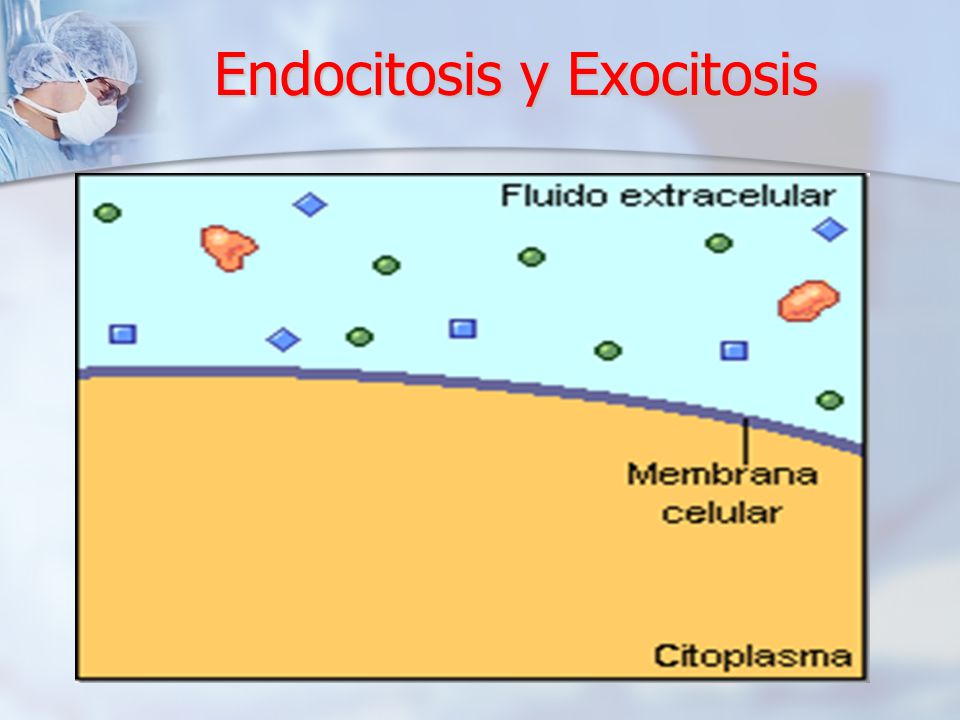 Endocitosis y Exocitosis

Fluido extracelular

Membrana celular

Citoplasma